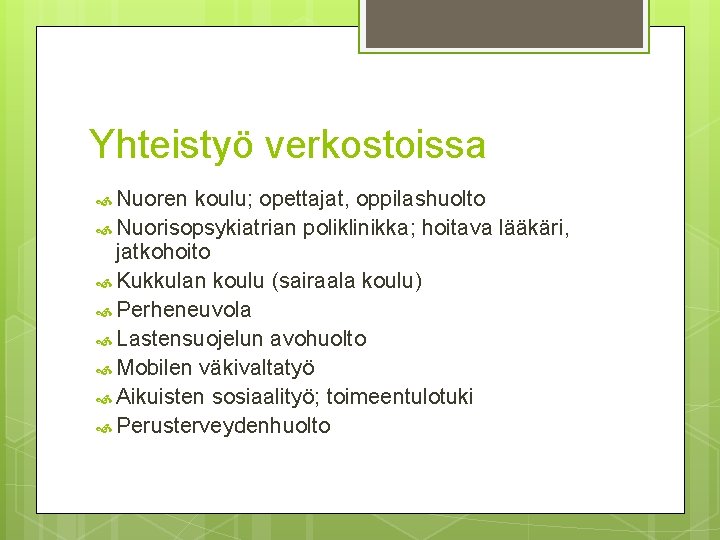 Yhteistyö verkostoissa

Nuoren koulu; opettajat, oppilashuolto
Nuorisopsykiatrian poliklinikka; hoitava lääkäri, jatkohoito
Kukkulan koulu (sairaala koulu)
Perheneuvola
Lastensuojelun avohuolto
Mobilen väkivaltatyö
Aikuisten sosiaalityö; toimeentulotuki
Perusterveydenhuolto